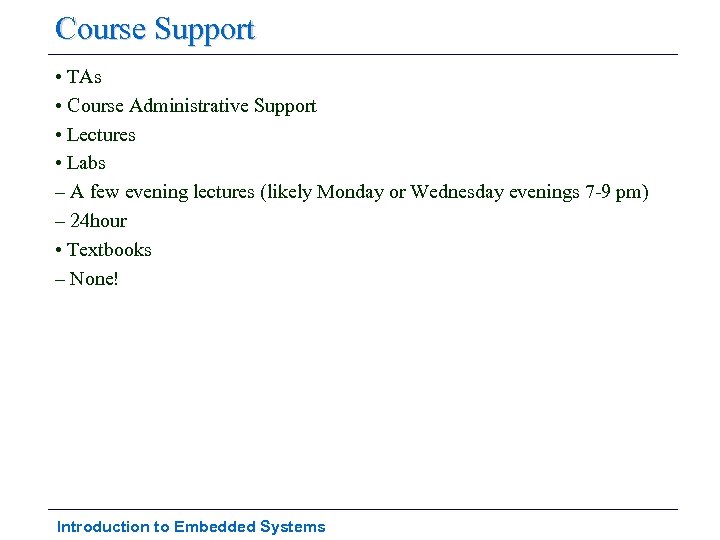 Course Support

• TAs
• Course Administrative Support
• Lectures
• Labs
– A few evening lectures (likely Monday or Wednesday evenings 7-9 pm)
– 24hour
• Textbooks
– None!

Introduction to Embedded Systems